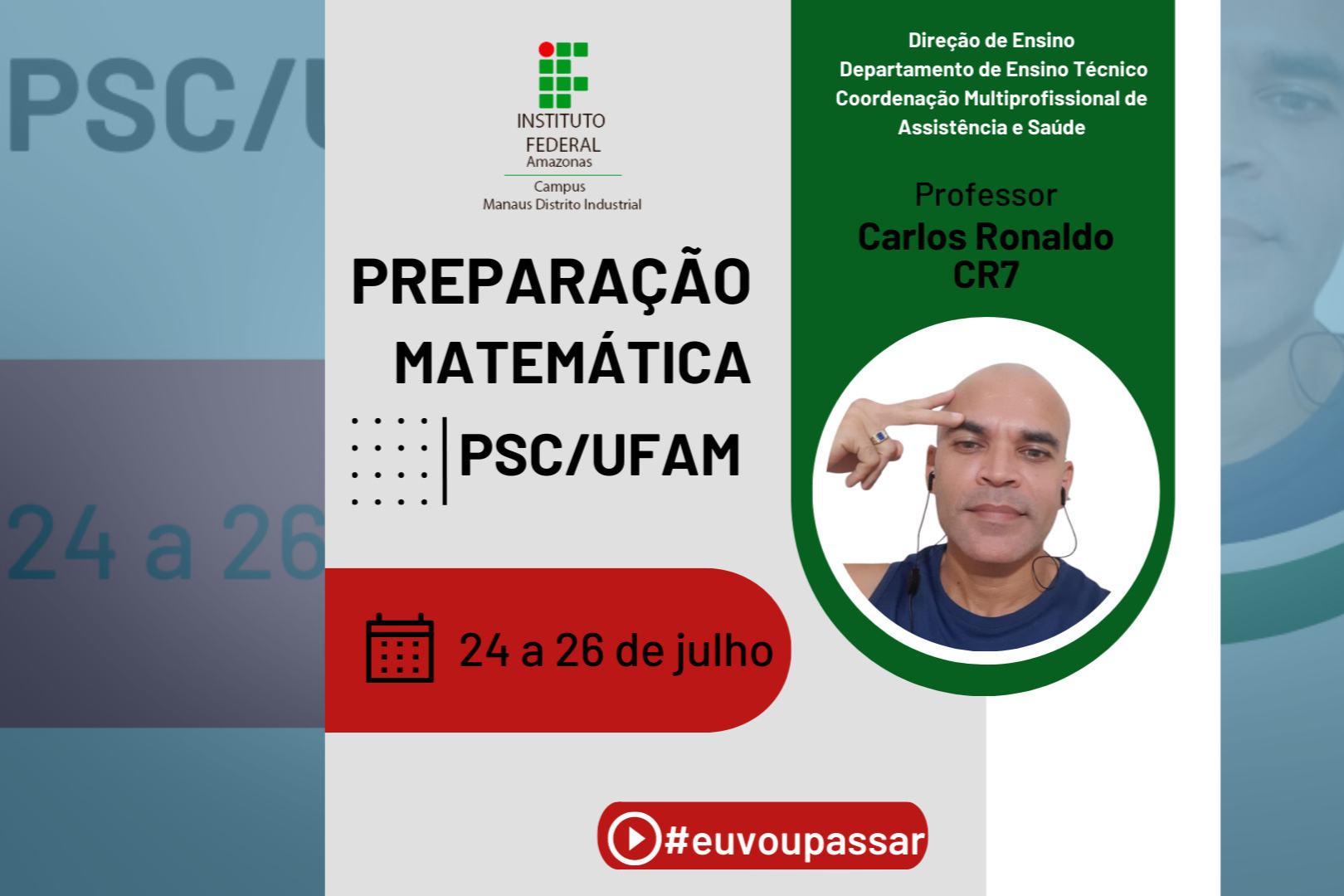 PSC/U

24 a 26

INSTITUTO FEDERAL
Amazonas
Campus
Manaus Distrito Industrial

PREPARAÇÃO MATEMÁTICA

PSC/UFAM

24 a 26 de julho

#euvoupassar

Direção de Ensino
Departamento de Ensino Técnico
Coordenação Multiprofissional de Assistência e Saúde

Professor
Carlos Ronaldo
CR7